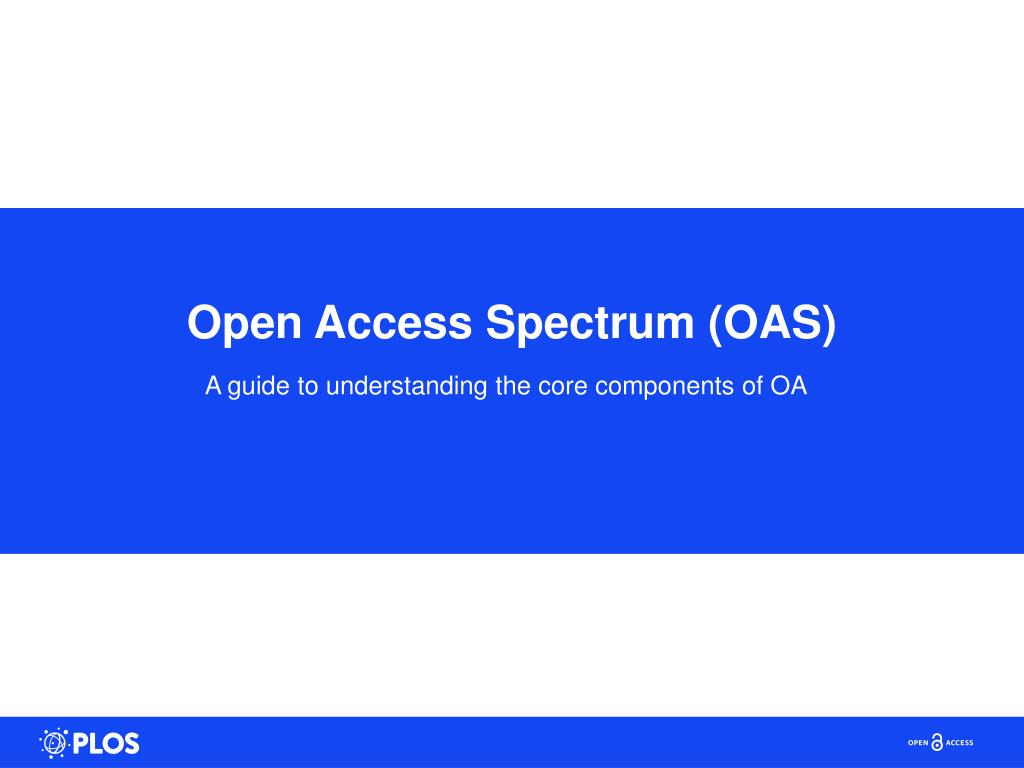 Open Access Spectrum (OAS)

A guide to understanding the core components of OA

PLOS

OPEN ACCESS